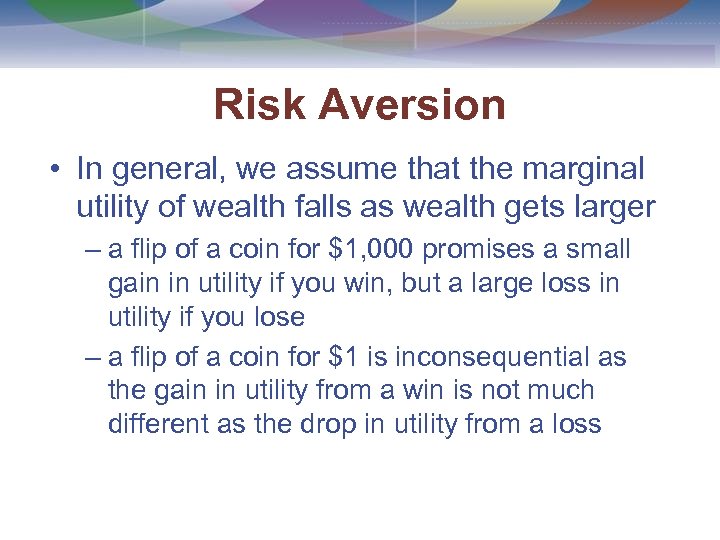 Risk Aversion

• In general, we assume that the marginal utility of wealth falls as wealth gets larger

– a flip of a coin for \$1,000 promises a small gain in utility if you win, but a large loss in utility if you lose

– a flip of a coin for \$1 is inconsequential as the gain in utility from a win is not much different as the drop in utility from a loss